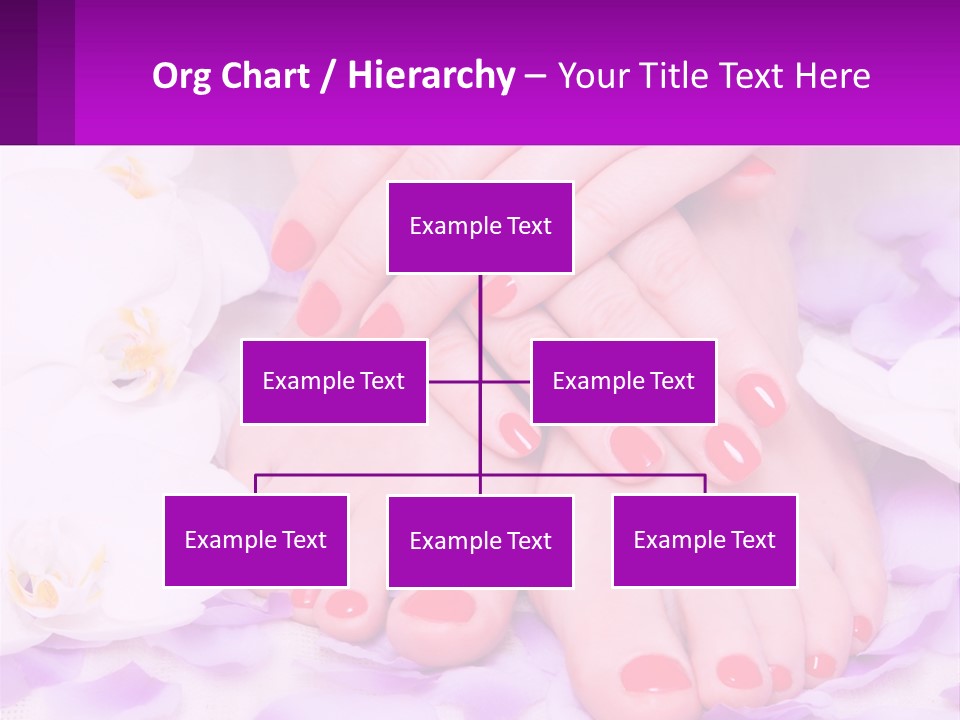 Org Chart / Hierarchy – Your Title Text Here

Example Text

Example Text

Example Text

Example Text

Example Text

Example Text